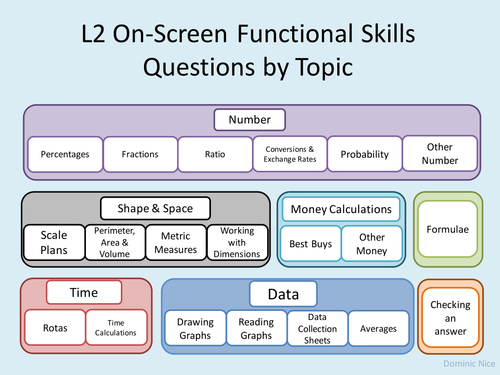 L2 On-Screen Functional Skills Questions by Topic

Number

Percentages

Fractions

Ratio

Conversions & Exchange Rates

Probability

Other Number

Shape & Space

Scale Plans

Perimeter, Area & Volume

Metric Measures

Working with Dimensions

Money Calculations

Best Buys

Other Money

Formulae

Time

Rotas

Time Calculations

Data

Drawing Graphs

Reading Graphs

Data Collection Sheets

Averages

Checking an answer

Dominic Nice